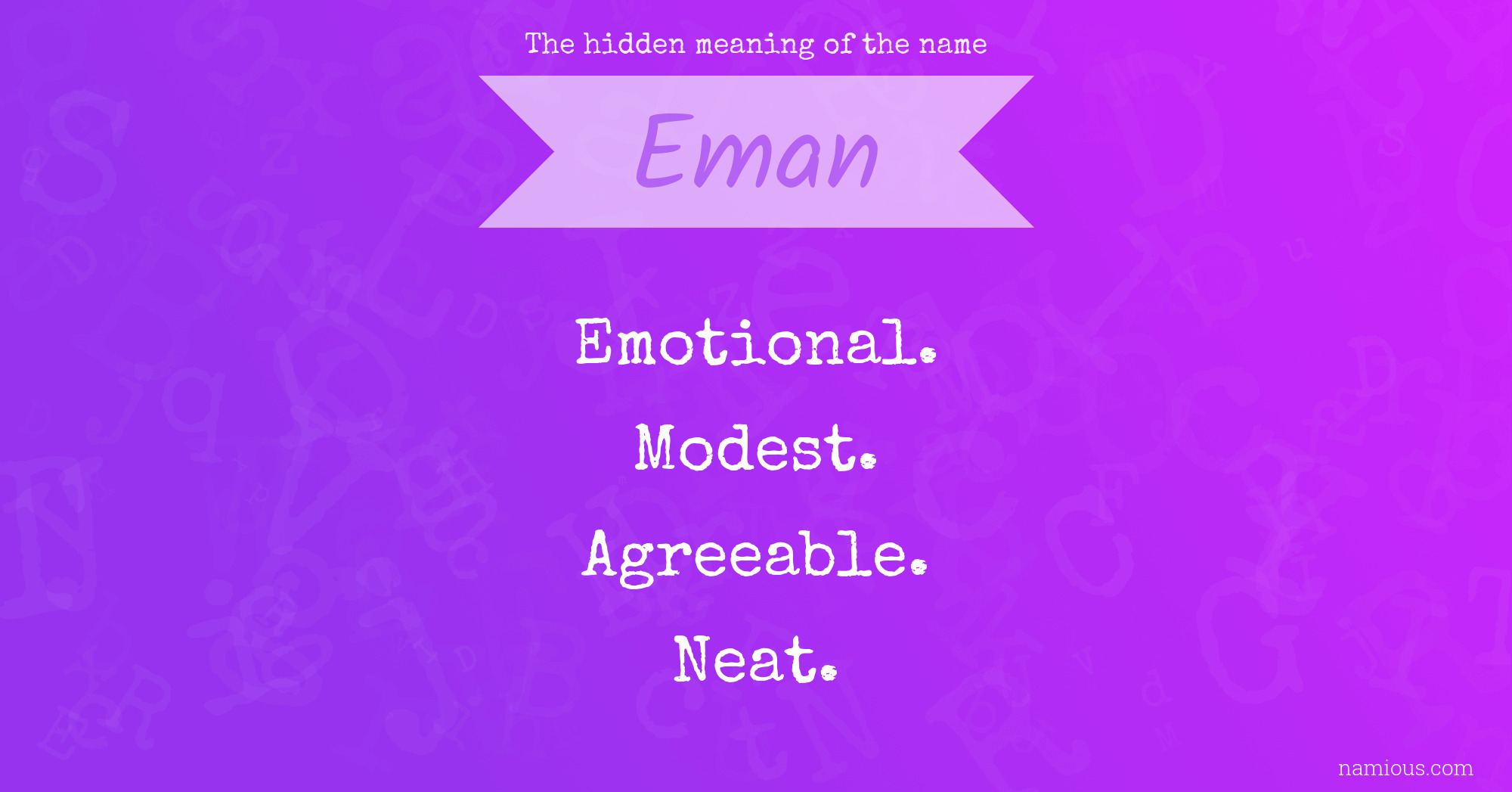 The hidden meaning of the name

Eman

Emotional.

Modest.

Agreeable.

Neat.

namious.com